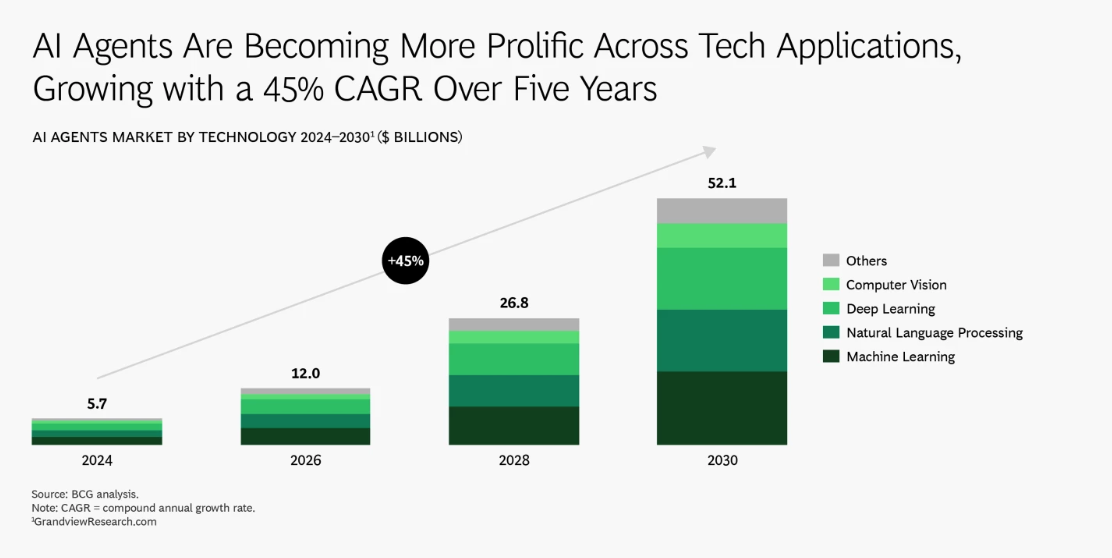 AI Agents Are Becoming More Prolific Across Tech Applications, Growing with a 45% CAGR Over Five Years

AI AGENTS MARKET BY TECHNOLOGY 2024–2030$^1$ ($ BILLIONS)

+45%

5.7
12.0
26.8
52.1

2024
2026
2028
2030

Others
Computer Vision
Deep Learning
Natural Language Processing
Machine Learning

Source: BCG analysis.
Note: CAGR = compound annual growth rate.
$^1$GrandviewResearch.com